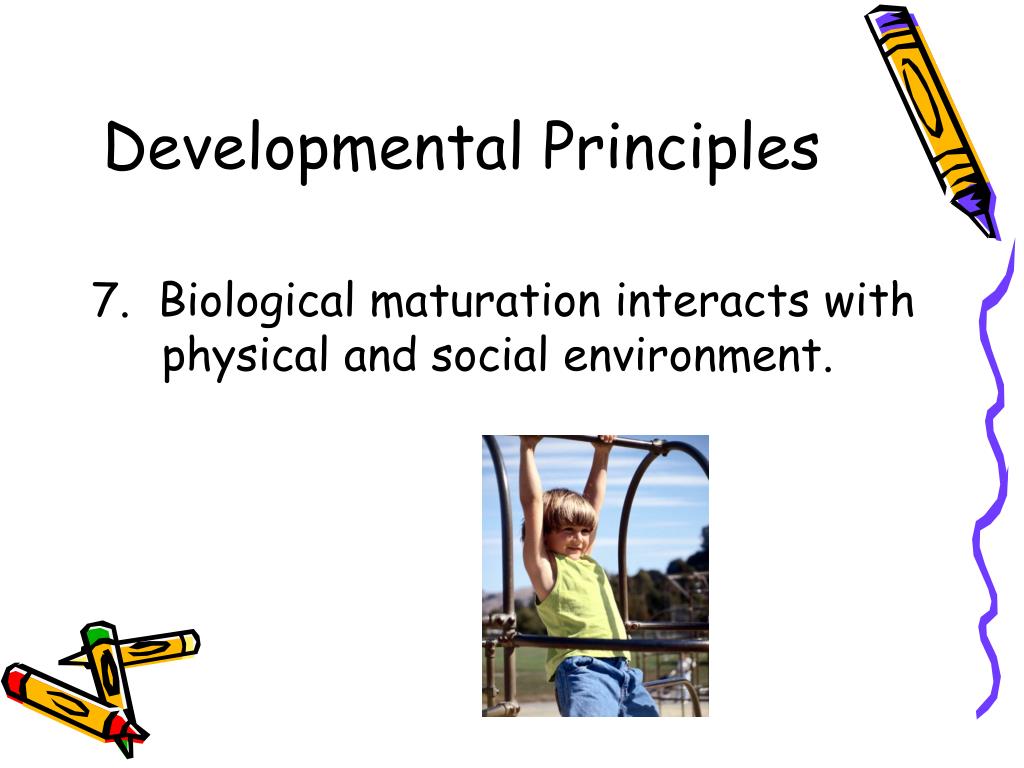 Developmental Principles

7. Biological maturation interacts with physical and social environment.